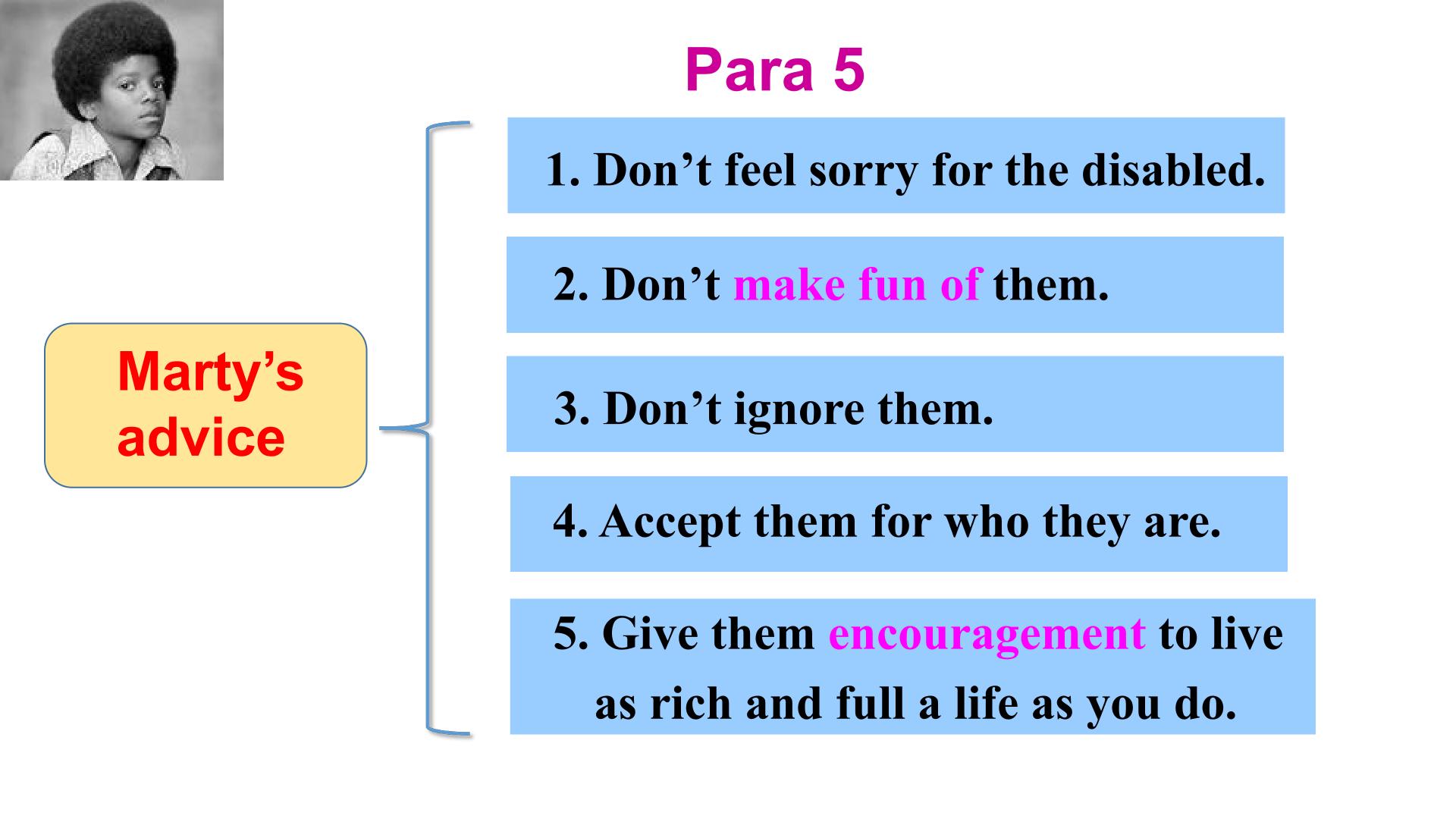 Para 5

Marty's advice

1. Don't feel sorry for the disabled.

2. Don't make fun of them.

3. Don't ignore them.

4. Accept them for who they are.

5. Give them encouragement to live as rich and full a life as you do.